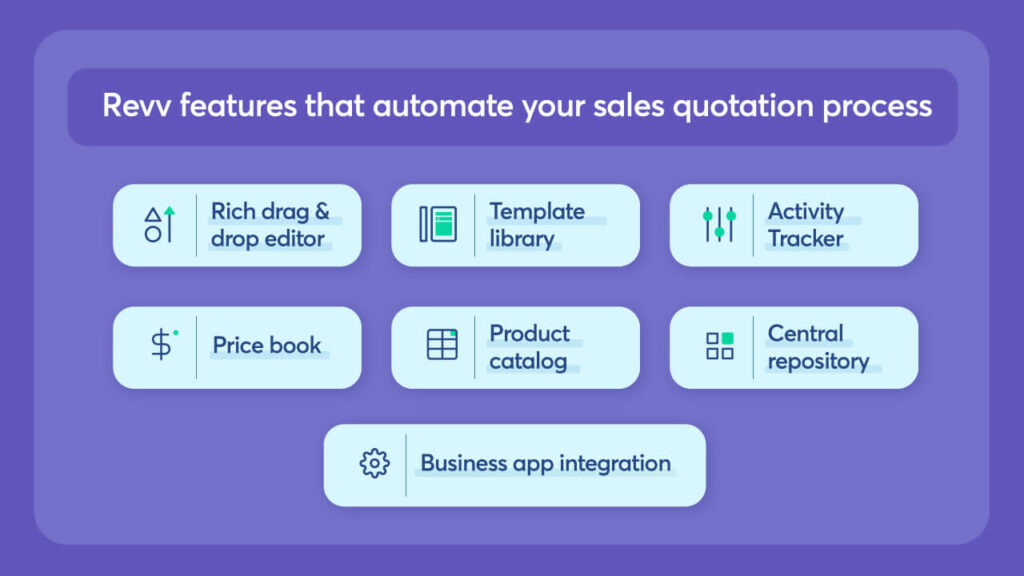 Revv features that automate your sales quotation process

Rich drag & drop editor

Template library

Activity Tracker

Price book

Product catalog

Central repository

Business app integration